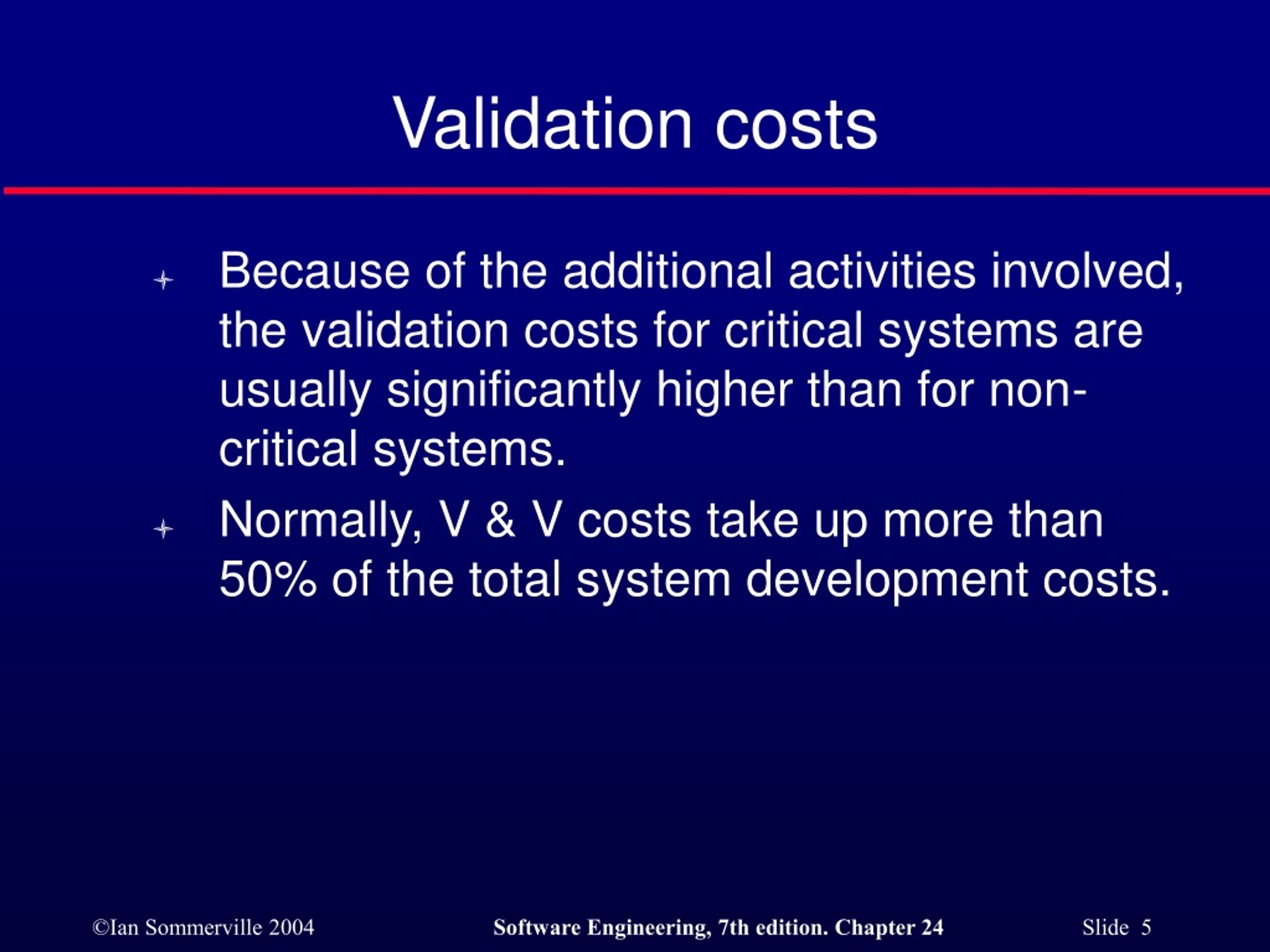 Validation costs

Because of the additional activities involved, the validation costs for critical systems are usually significantly higher than for non-critical systems.

Normally, V & V costs take up more than 50% of the total system development costs.

©Ian Sommerville 2004

Software Engineering, 7th edition. Chapter 24

Slide 5